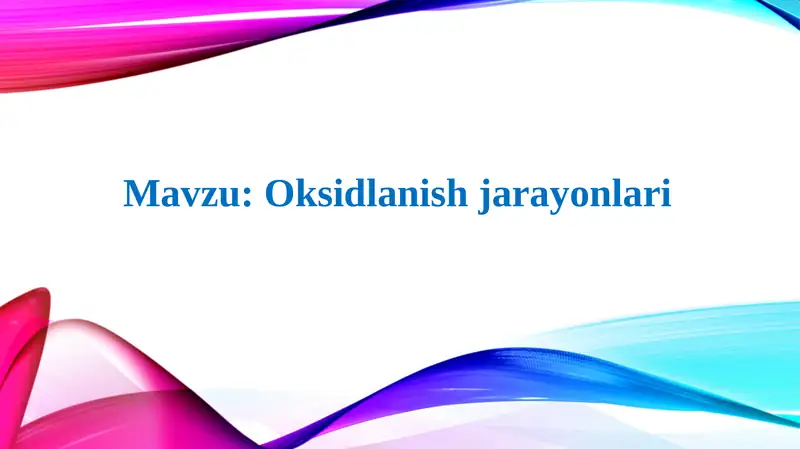 Mavzu: Oksidlanish jarayonlari